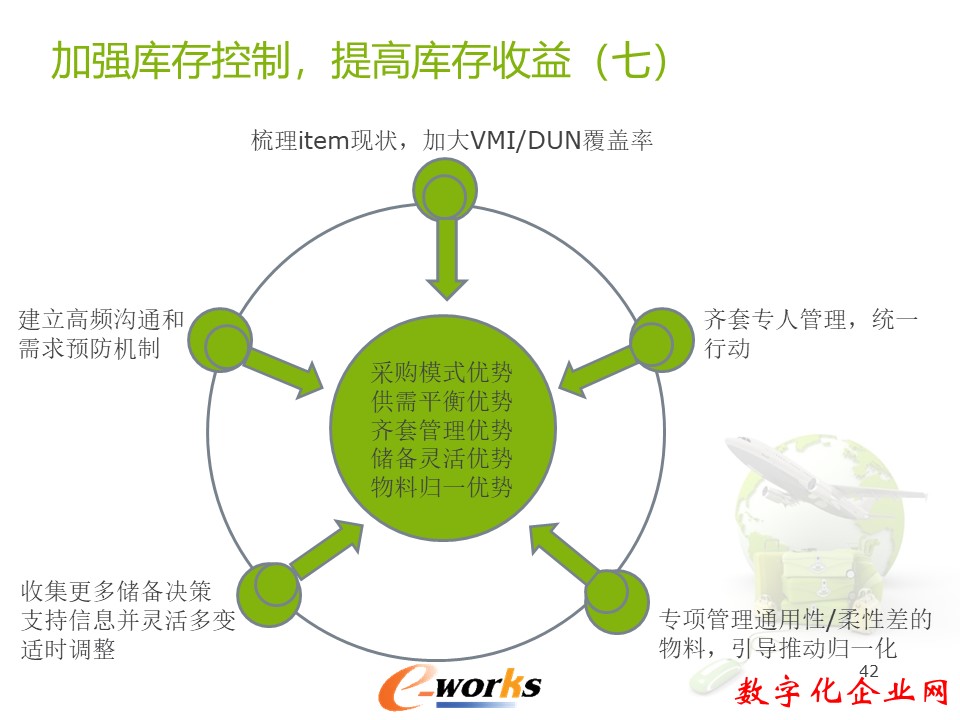 加强库存控制，提高库存收益（七）

梳理item现状，加大VMI/DUN覆盖率

建立高频沟通和需求预防机制

齐套专人管理，统一行动

采购模式优势
供需平衡优势
齐套管理优势
储备灵活优势
物料归一优势

收集更多储备决策支持信息并灵活多变适时调整

专项管理通用性/柔性差的物料，引导推动归一化

42

e-works

数字化企业网